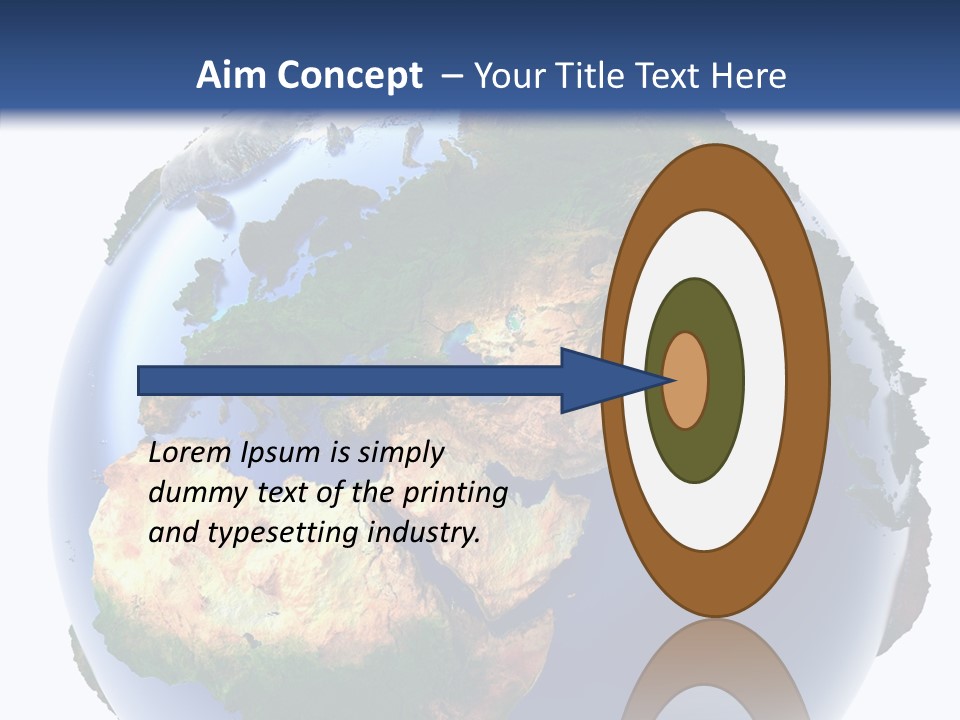 Aim Concept – Your Title Text Here

Lorem Ipsum is simply dummy text of the printing and typesetting industry.